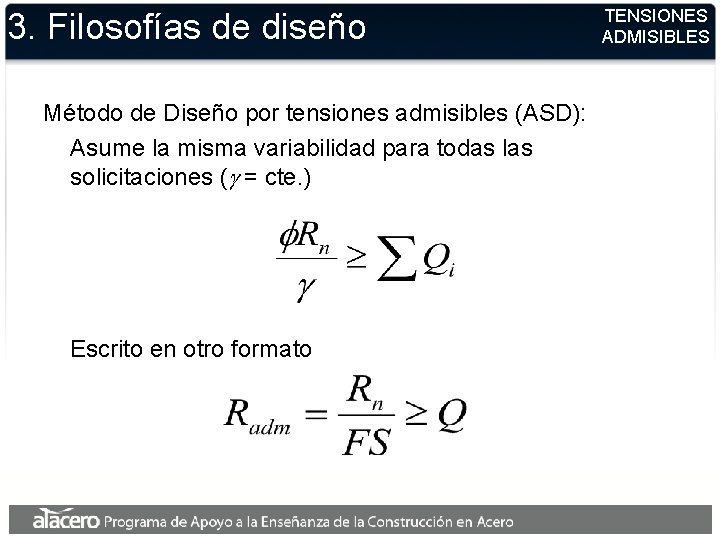 3. Filosofías de diseño

TENSIONES ADMISIBLES

Método de Diseño por tensiones admisibles (ASD):

Asume la misma variabilidad para todas las solicitaciones ($\gamma$ = cte.)

$\frac{\phi R_n}{\gamma} \geq \sum Q_i$

Escrito en otro formato

$R_{adm} = \frac{R_n}{FS} \geq Q$

alacero Programa de Apoyo a la Enseñanza de la Construcción en Acero